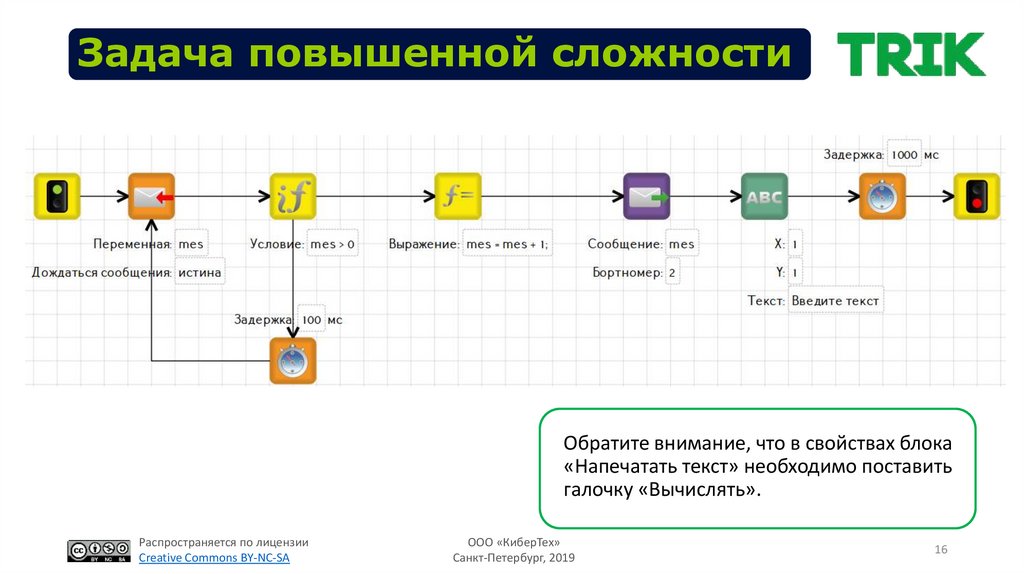 Задача повышенной сложности

TRIK

Задержка: 1000 мс

if

f=

ABC

Переменная: mes
Дождаться сообщения: истина

Условие: mes > 0

Выражение: mes = mes + 1;

Сообщение: mes
Бортномер: 2

X: 1
Y: 1
Текст: Введите текст

Задержка: 100 мс

Обратите внимание, что в свойствах блока «Напечатать текст» необходимо поставить галочку «Вычислять».

Распространяется по лицензии
Creative Commons BY-NC-SA

ООО «КиберТех»
Санкт-Петербург, 2019

16